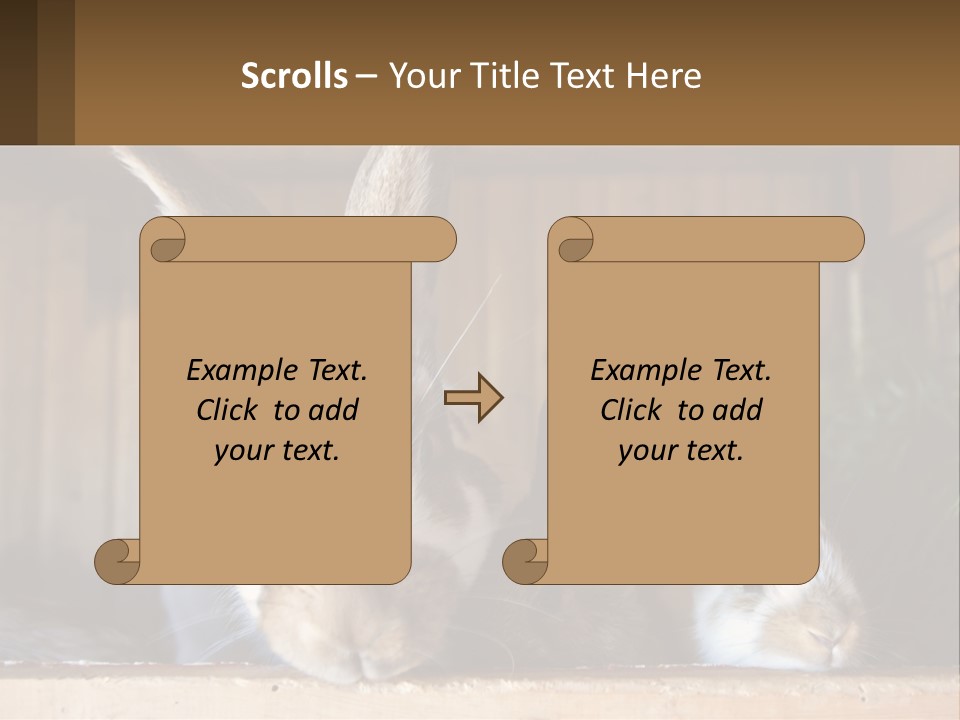 Scrolls – Your Title Text Here

Example Text. Click to add your text.

Example Text. Click to add your text.